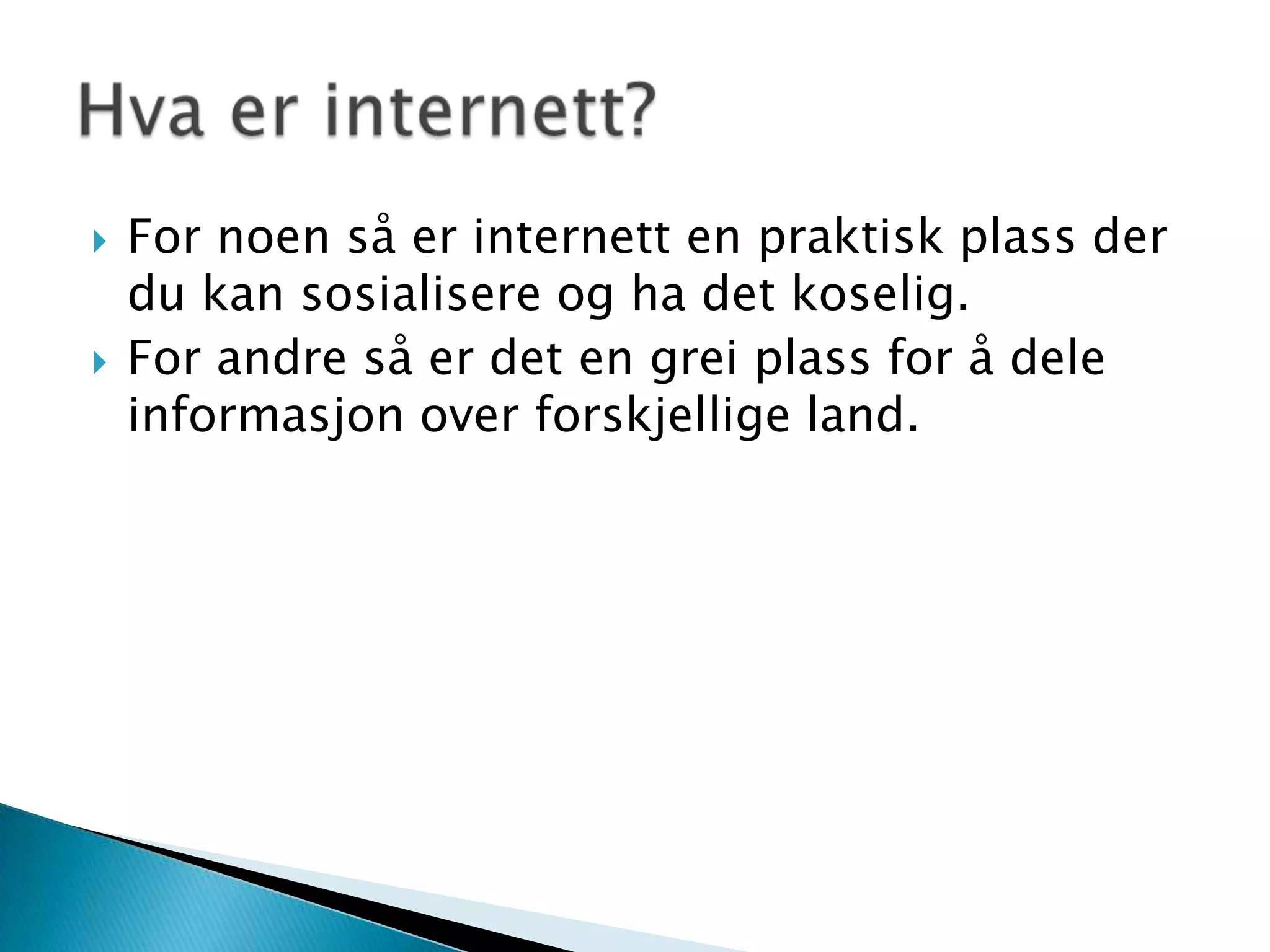 Hva er internett?

For noen så er internett en praktisk plass der du kan sosialisere og ha det koselig.

For andre så er det en grei plass for å dele informasjon over forskjellige land.